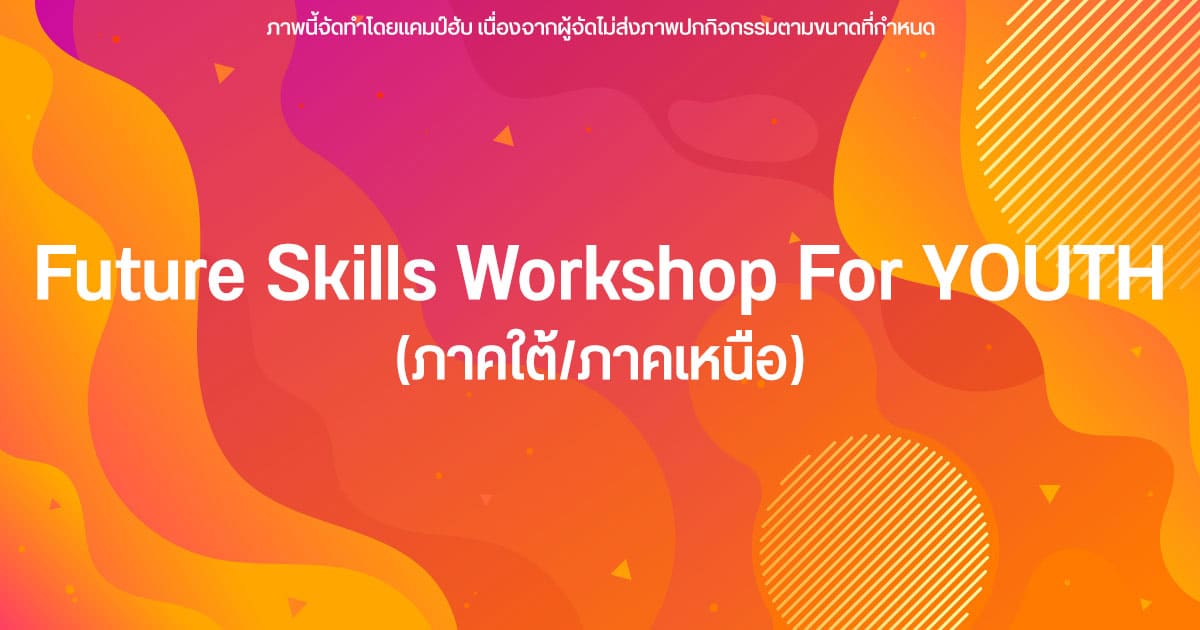 ภาพนี้จัดทำโดยแคมป์ฮับ เนื่องจากผู้จัดไม่ส่งภาพปกกิจกรรมตามขนาดที่กำหนด

Future Skills Workshop For YOUTH
(ภาคใต้/ภาคเหนือ)